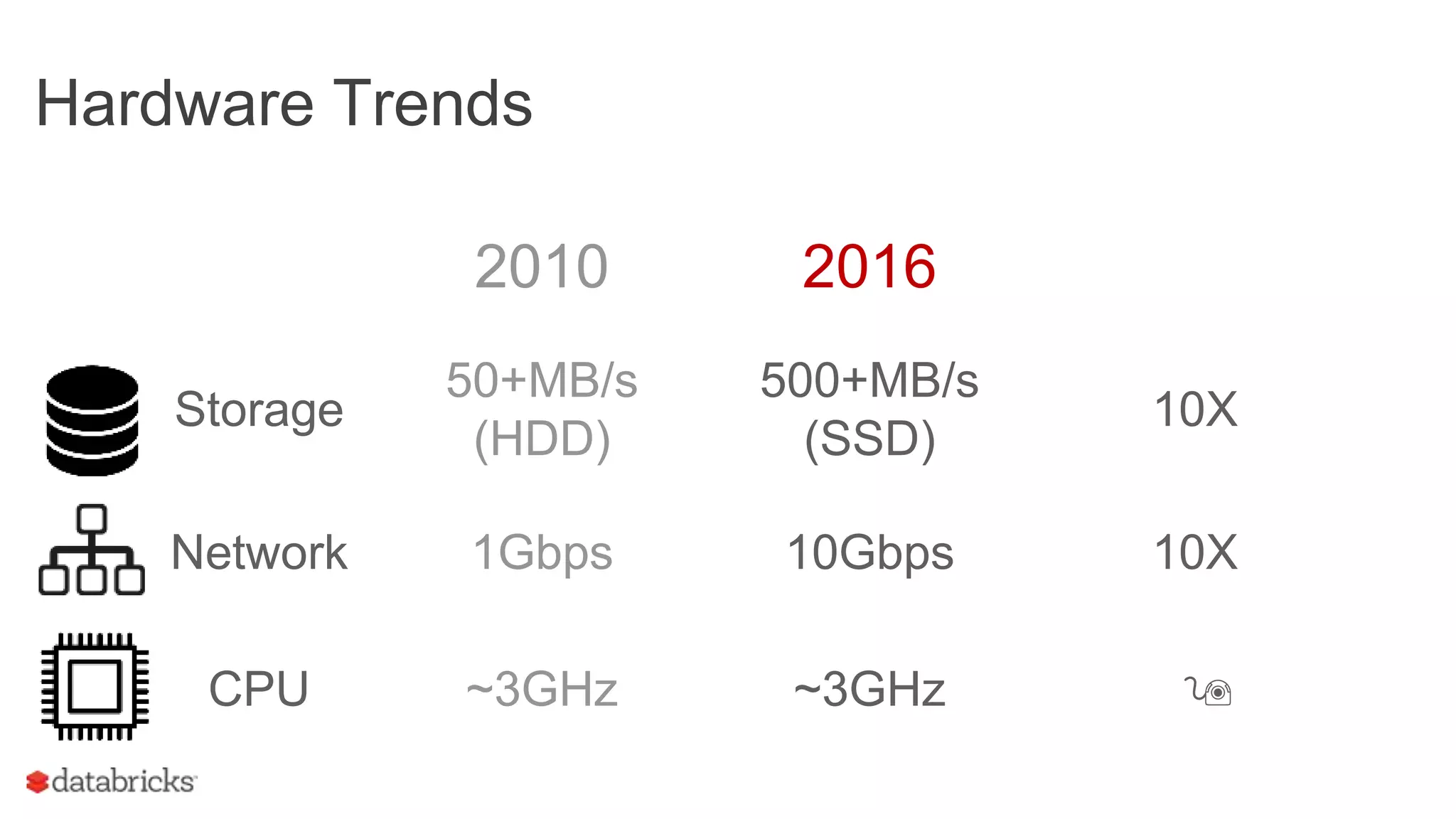 Hardware Trends

| | 2010 | 2016 | |
|---|---|---|---|
| Storage | 50+MB/s (HDD) | 500+MB/s (SSD) | 10X |
| Network | 1Gbps | 10Gbps | 10X |
| CPU | ~3GHz | ~3GHz | |

databricks